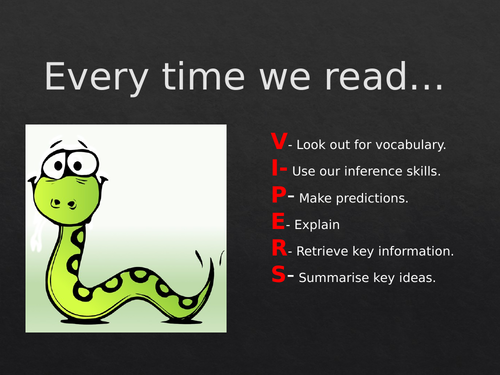 Every time we read…

V- Look out for vocabulary.
I- Use our inference skills.
P- Make predictions.
E- Explain
R- Retrieve key information.
S- Summarise key ideas.